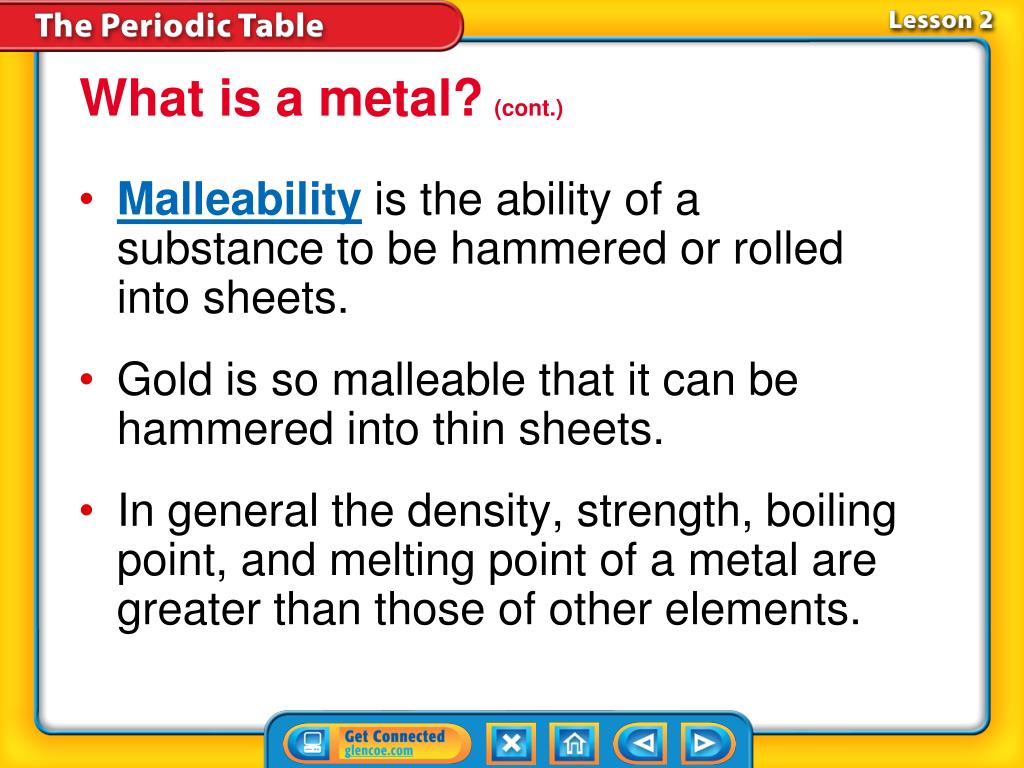 The Periodic Table

Lesson 2

What is a metal? (cont.)

• Malleability is the ability of a substance to be hammered or rolled into sheets.

• Gold is so malleable that it can be hammered into thin sheets.

• In general the density, strength, boiling point, and melting point of a metal are greater than those of other elements.

Get Connected
glencoe.com